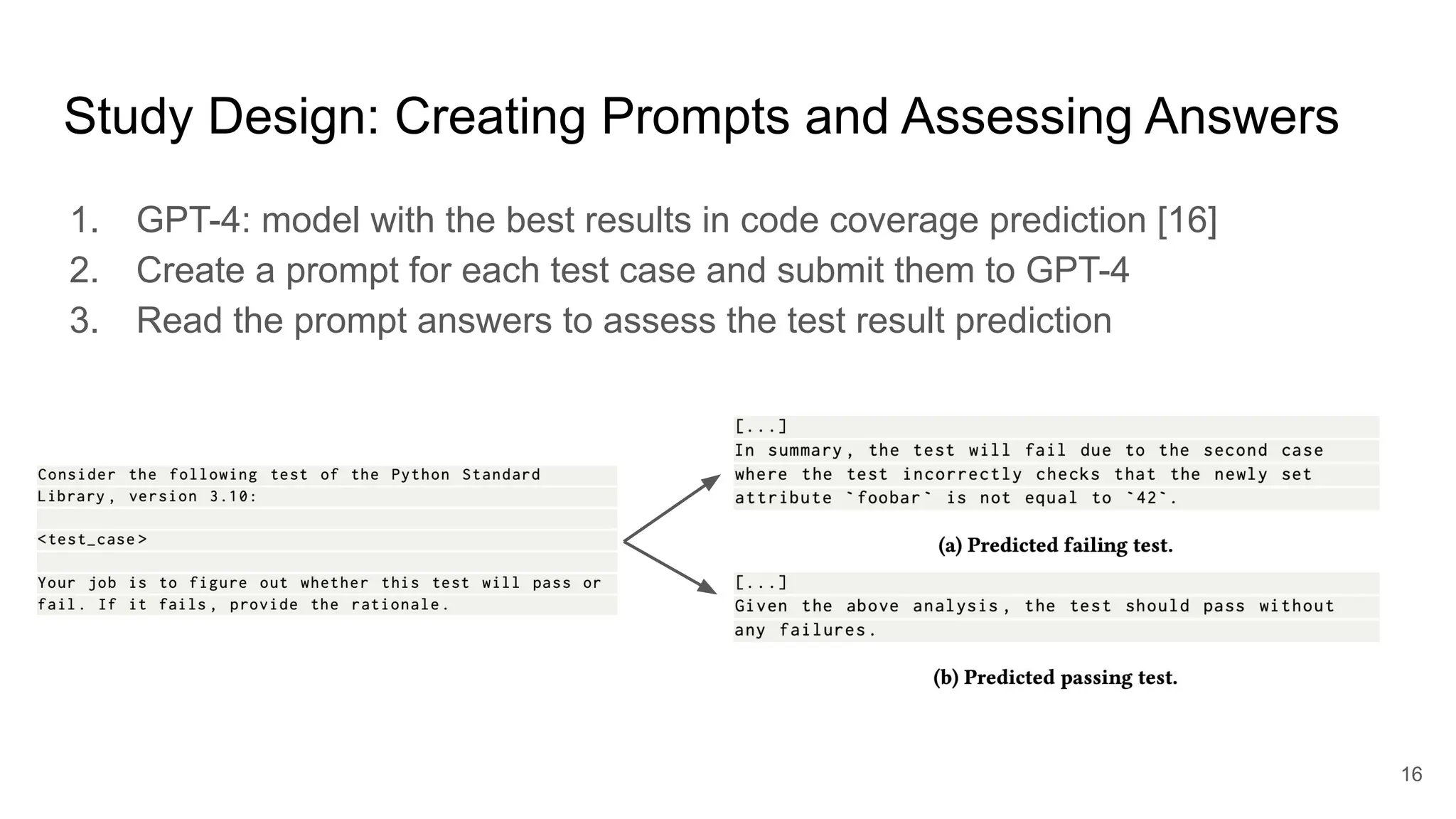 Study Design: Creating Prompts and Assessing Answers

1. GPT-4: model with the best results in code coverage prediction [16]
2. Create a prompt for each test case and submit them to GPT-4
3. Read the prompt answers to assess the test result prediction

Consider the following test of the Python Standard Library, version 3.10:

<test_case>

Your job is to figure out whether this test will pass or fail. If it fails, provide the rationale.

[...]
In summary, the test will fail due to the second case where the test incorrectly checks that the newly set attribute `foobar` is not equal to `42`.

(a) Predicted failing test.

[...]
Given the above analysis, the test should pass without any failures.

(b) Predicted passing test.

16